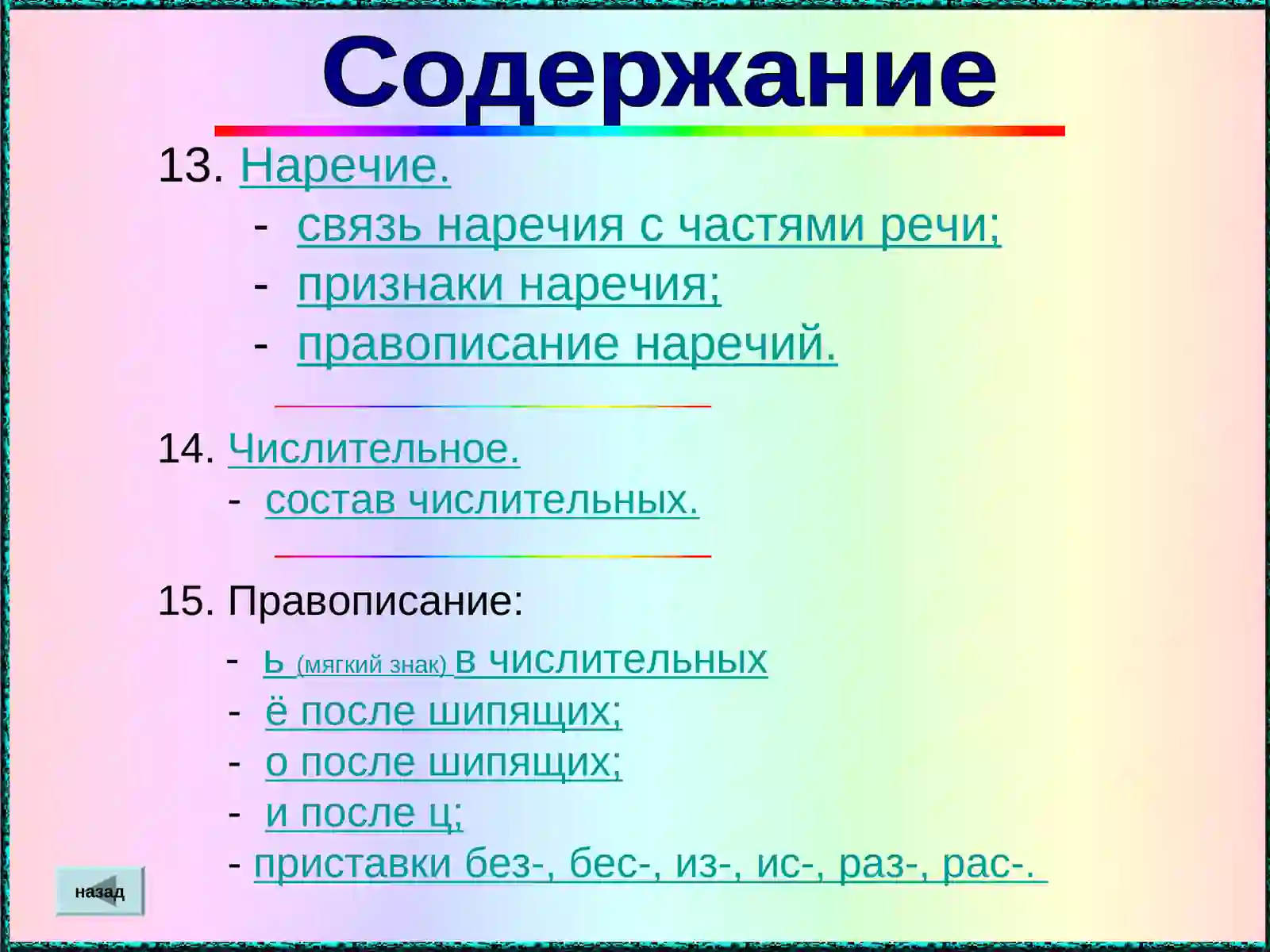 Содержание

13. Наречие.

- связь наречия с частями речи;
- признаки наречия;
- правописание наречий.

14. Числительное.

- состав числительных.

15. Правописание:

- ь (мягкий знак) в числительных
- ё после шипящих;
- о после шипящих;
- и после ц;
- приставки без-, бес-, из-, ис-, раз-, рас-.

назад